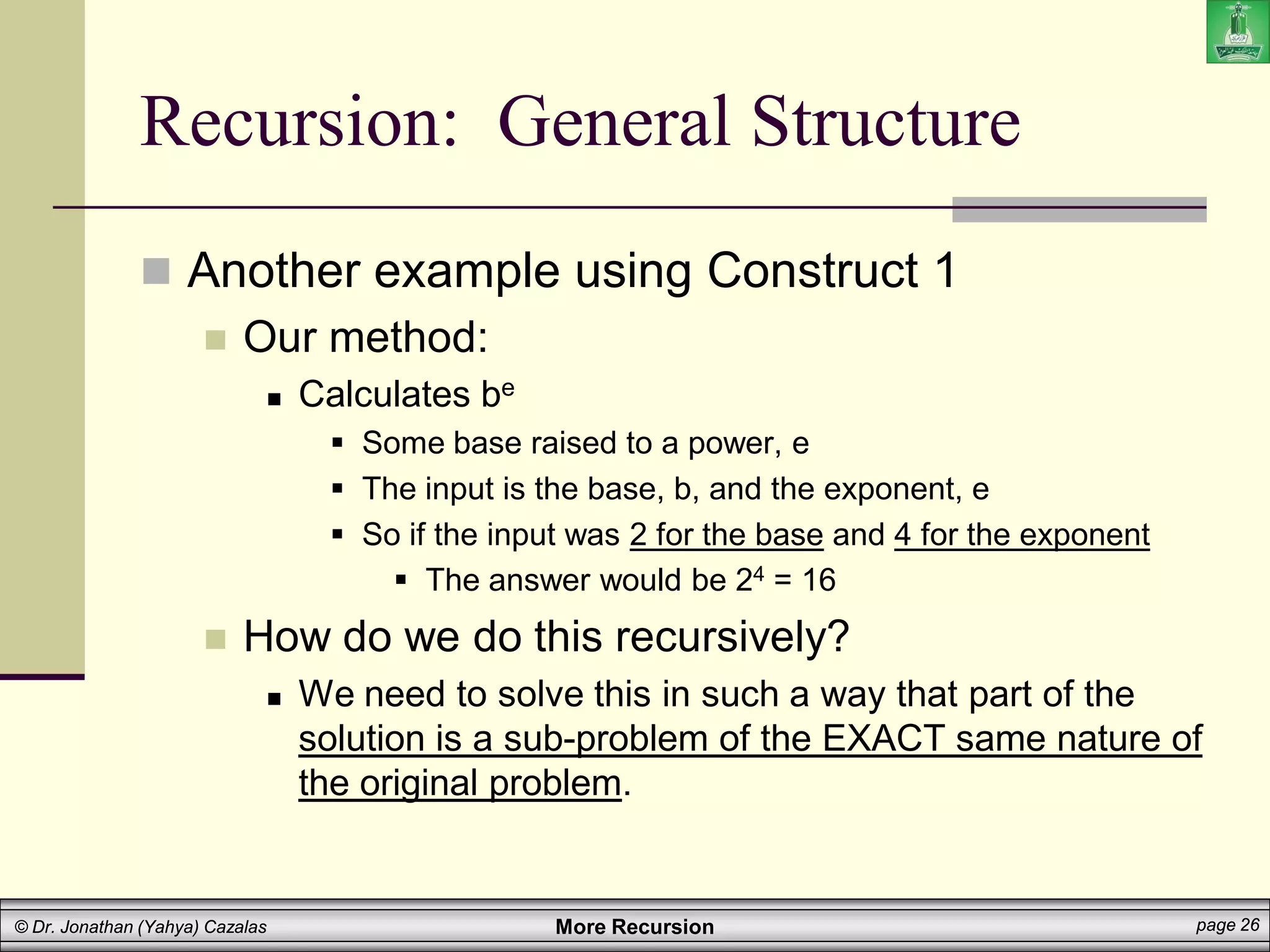 Recursion: General Structure

Another example using Construct 1

Our method:

Calculates $b^e$

Some base raised to a power, e

The input is the base, b, and the exponent, e

So if the input was 2 for the base and 4 for the exponent

The answer would be $2^4 = 16$

How do we do this recursively?

We need to solve this in such a way that part of the solution is a sub-problem of the EXACT same nature of the original problem.

© Dr. Jonathan (Yahya) Cazalas

More Recursion

page 26